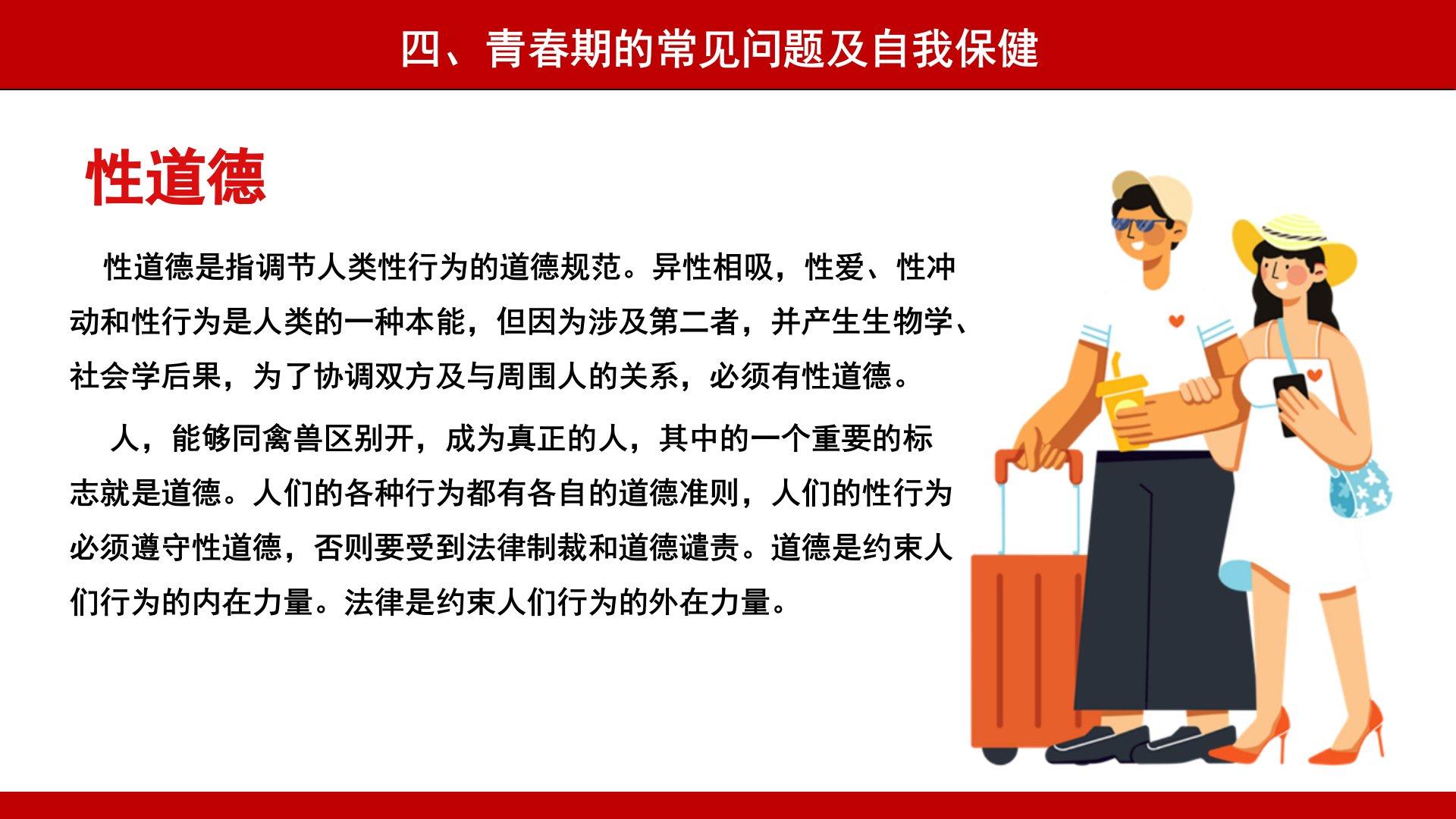 四、青春期的常见问题及自我保健

性道德

性道德是指调节人类性行为的道德规范。异性相吸，性爱、性冲动和性行为是人类的一种本能，但因为涉及第二者，并产生生物学、社会学后果，为了协调双方及与周围人的关系，必须有性道德。

人，能够同禽兽区别开，成为真正的人，其中的一个重要的标志就是道德。人们的各种行为都有各自的道德准则，人们的性行为必须遵守性道德，否则要受到法律制裁和道德谴责。道德是约束人们行为的内在力量。法律是约束人们行为的外在力量。